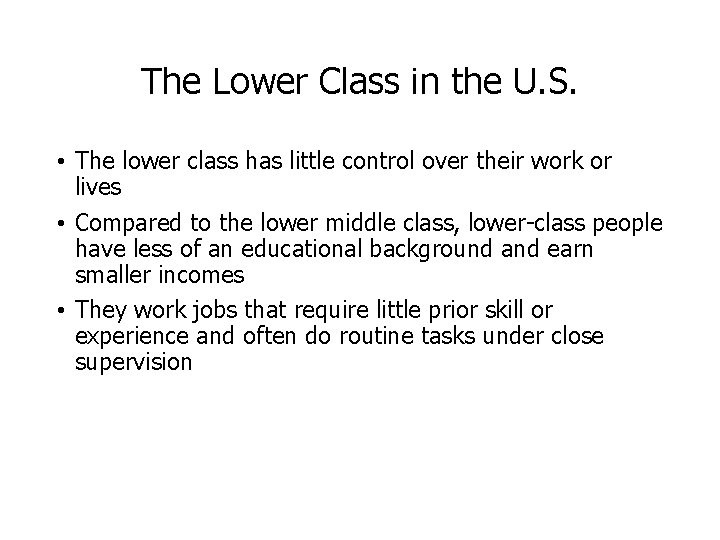 The Lower Class in the U.S.

• The lower class has little control over their work or lives

• Compared to the lower middle class, lower-class people have less of an educational background and earn smaller incomes

• They work jobs that require little prior skill or experience and often do routine tasks under close supervision